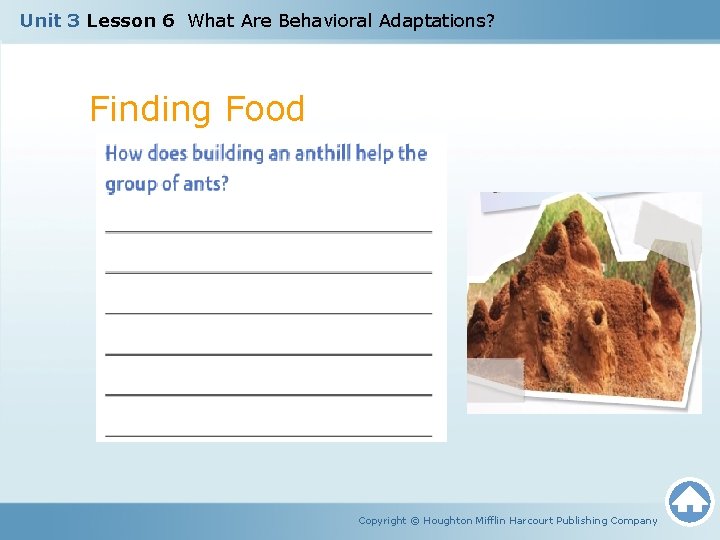 Unit 3 Lesson 6 What Are Behavioral Adaptations?

Finding Food

How does building an anthill help the group of ants?

Copyright © Houghton Mifflin Harcourt Publishing Company